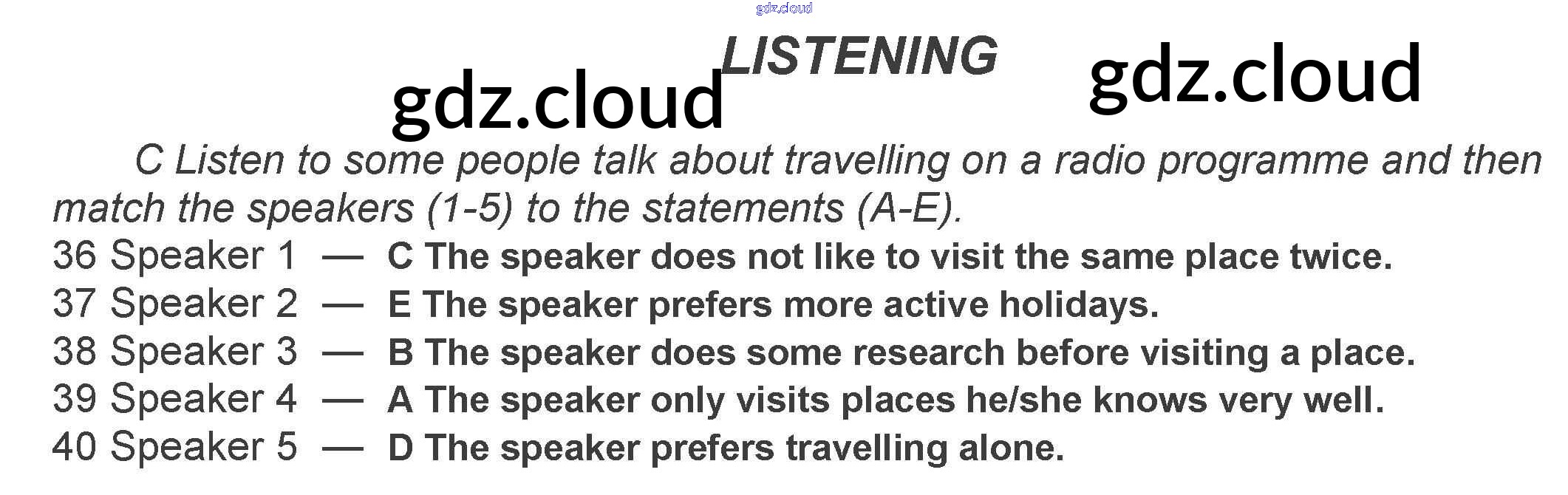 gdz.cloud

LISTENING

gdz.cloud gdz.cloud

C Listen to some people talk about travelling on a radio programme and then match the speakers (1-5) to the statements (A-E).

36 Speaker 1 — C The speaker does not like to visit the same place twice.
37 Speaker 2 — E The speaker prefers more active holidays.
38 Speaker 3 — B The speaker does some research before visiting a place.
39 Speaker 4 — A The speaker only visits places he/she knows very well.
40 Speaker 5 — D The speaker prefers travelling alone.